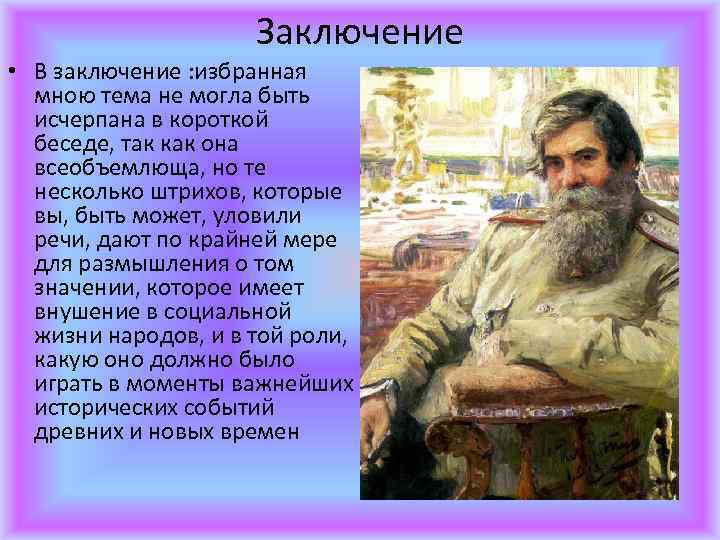 Заключение

• В заключение :избранная мною тема не могла быть исчерпана в короткой беседе, так как она всеобъемлюща, но те несколько штрихов, которые вы, быть может, уловили речи, дают по крайней мере для размышления о том значении, которое имеет внушение в социальной жизни народов, и в той роли, какую оно должно было играть в моменты важнейших исторических событий древних и новых времен